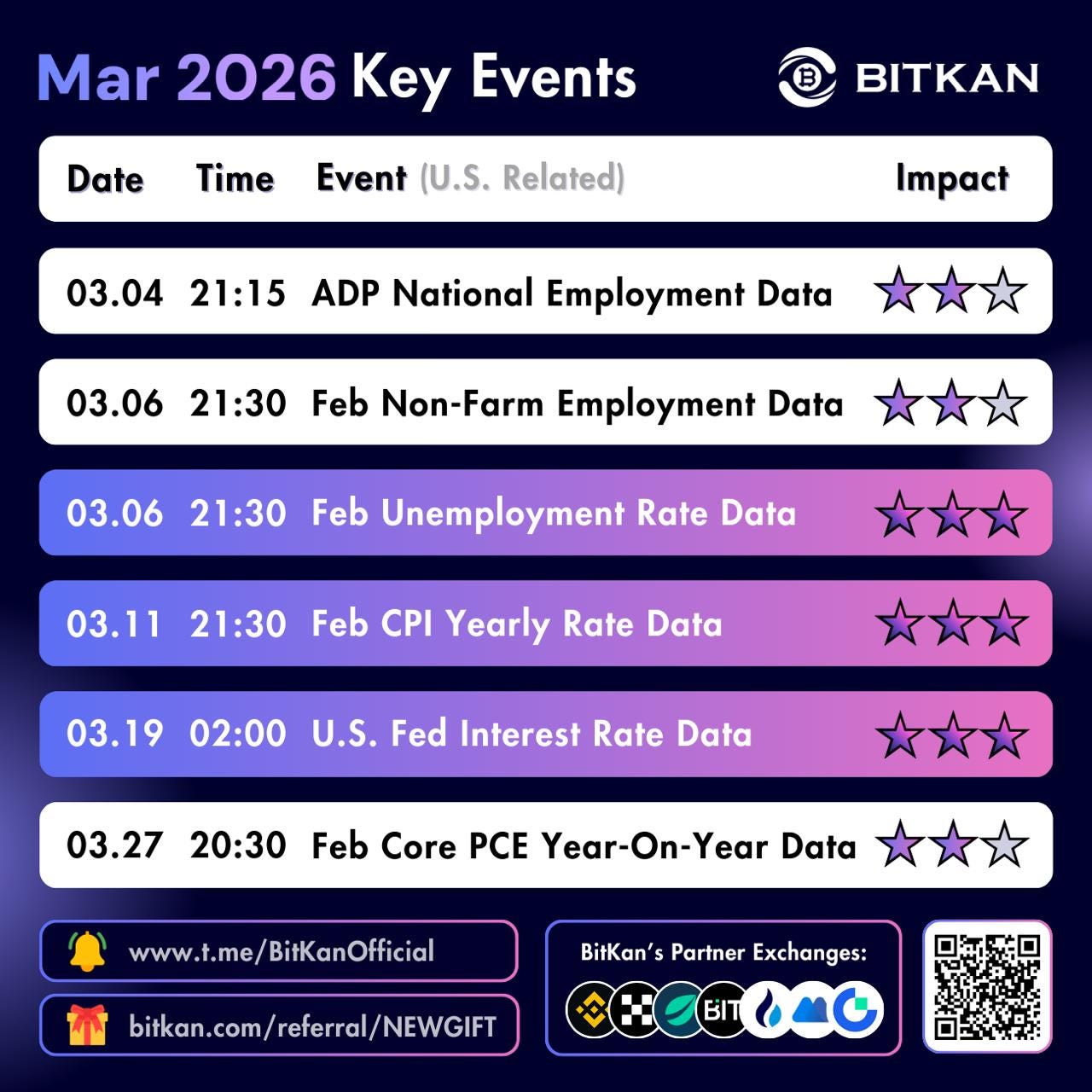 Mar 2026 Key Events

BITKAN

| Date | Time | Event (U.S. Related) | Impact |
|---|---|---|---|
| 03.04 | 21:15 | ADP National Employment Data | ★★☆ |
| 03.06 | 21:30 | Feb Non-Farm Employment Data | ★★☆ |
| 03.06 | 21:30 | Feb Unemployment Rate Data | ★★★ |
| 03.11 | 21:30 | Feb CPI Yearly Rate Data | ★★★ |
| 03.19 | 02:00 | U.S. Fed Interest Rate Data | ★★★ |
| 03.27 | 20:30 | Feb Core PCE Year-On-Year Data | ★★☆ |

www.t.me/BitKanOfficial

bitkan.com/referral/NEWGIFT

BitKan's Partner Exchanges:

BIT